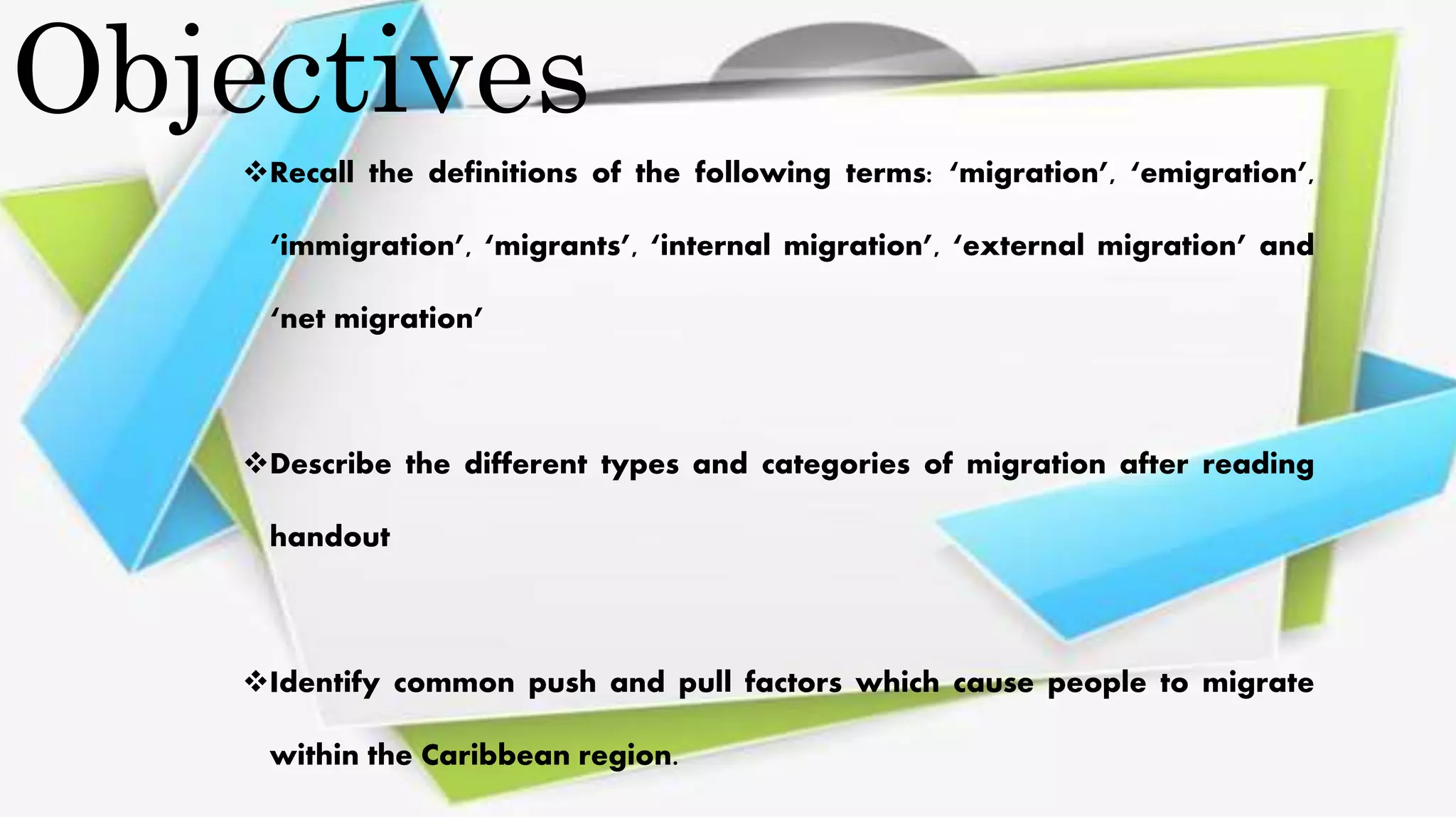 Objectives

❖Recall the definitions of the following terms: ‘migration’, ‘emigration’, ‘immigration’, ‘migrants’, ‘internal migration’, ‘external migration’ and ‘net migration’

❖Describe the different types and categories of migration after reading handout

❖Identify common push and pull factors which cause people to migrate within the Caribbean region.